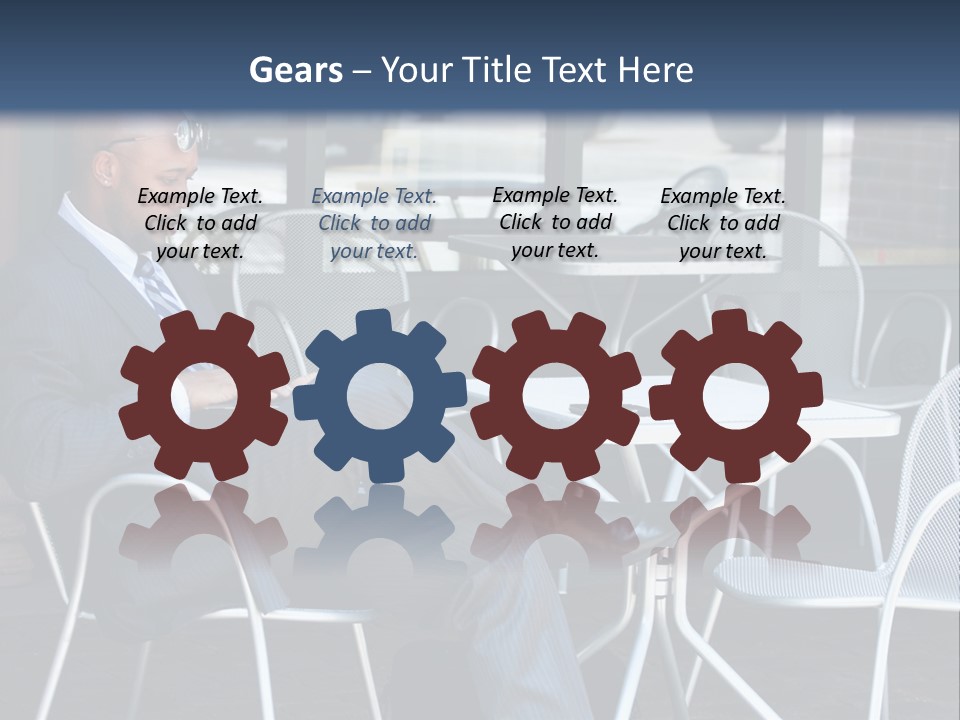 Gears – Your Title Text Here

Example Text. Click to add your text.

Example Text. Click to add your text.

Example Text. Click to add your text.

Example Text. Click to add your text.